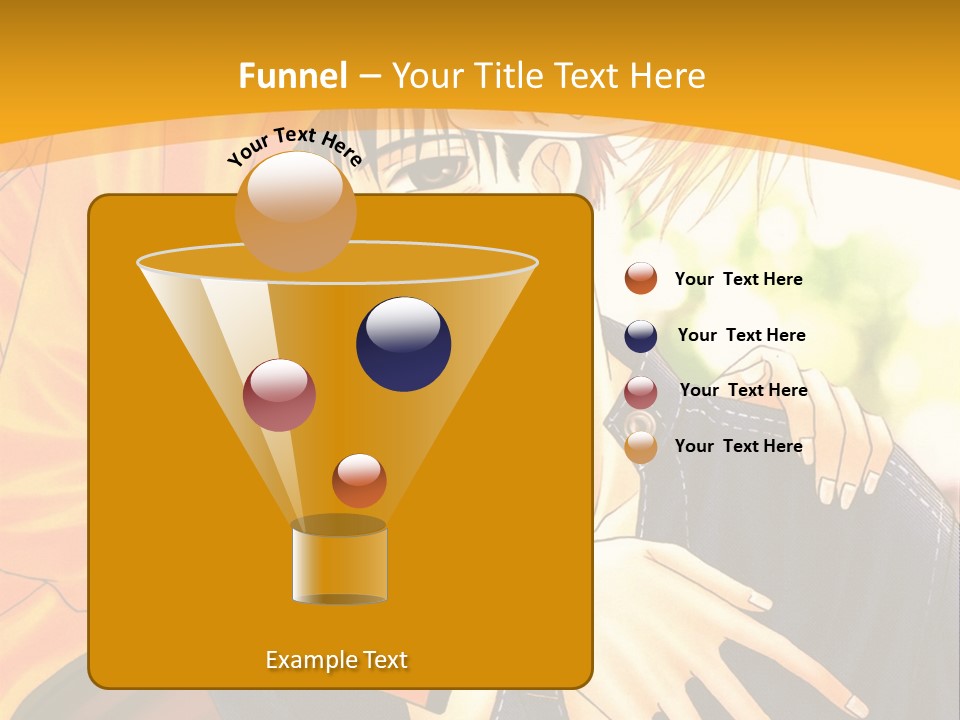 Funnel – Your Title Text Here

Your Text Here

Your Text Here

Your Text Here

Your Text Here

Your Text Here

Example Text